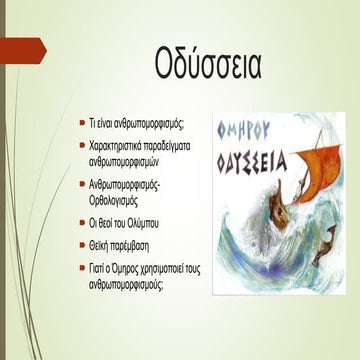 Οδύσσεια

Τι είναι ανθρωπομορφισμός;

Χαρακτηριστικά παραδείγματα ανθρωπομορφισμών

Ανθρωπομορφισμός-Ορθολογισμός

Οι θεοί του Ολύμπου

Θεϊκή παρέμβαση

Γιατί ο Όμηρος χρησιμοποιεί τους ανθρωπομορφισμούς;

ΟΜΗΡΟΥ
ΟΔΥΣΣΕΙΑ